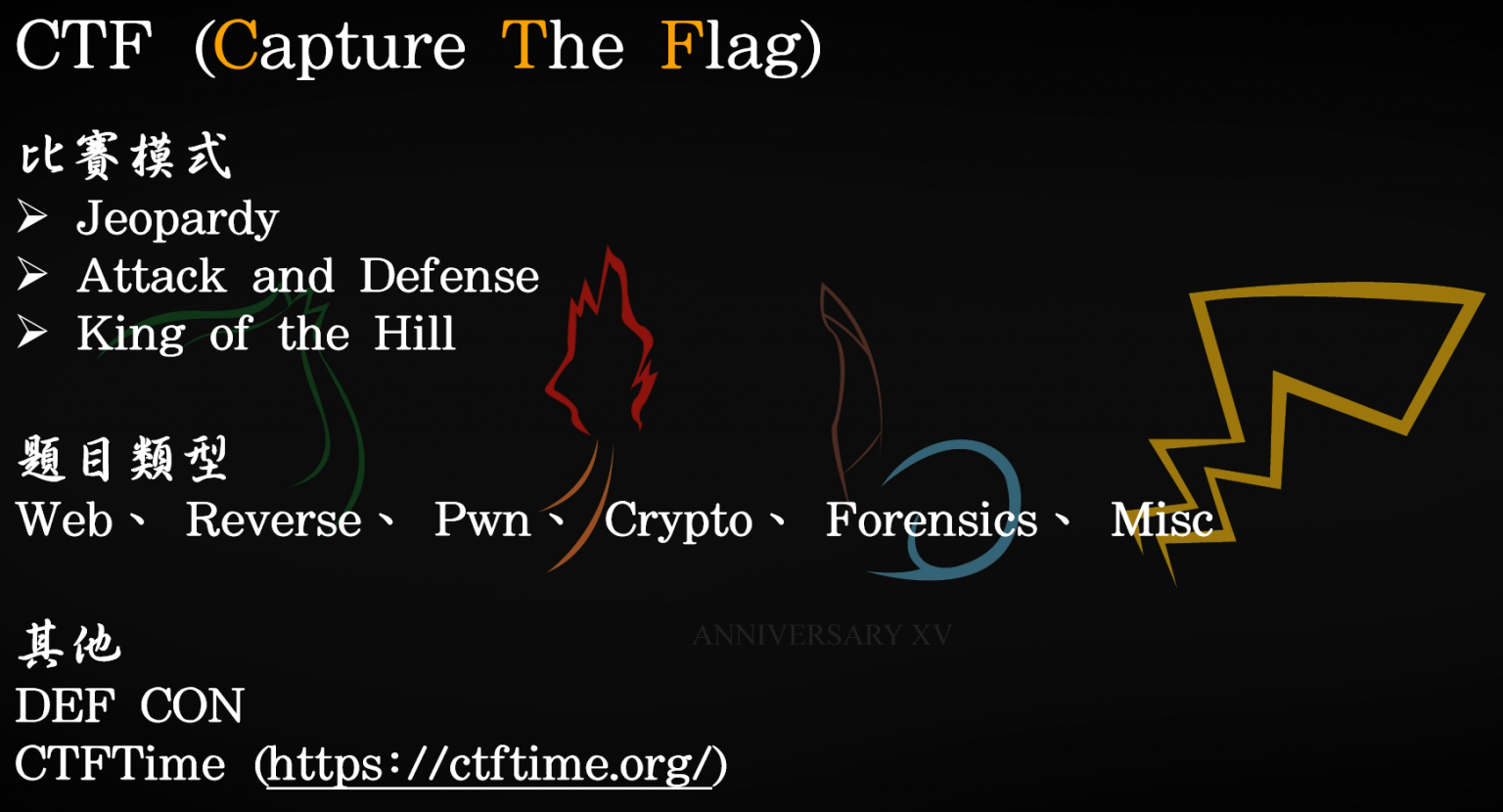 CTF (Capture The Flag)

比賽模式
➢ Jeopardy
➢ Attack and Defense
➢ King of the Hill

題目類型
Web、 Reverse、 Pwn、 Crypto、 Forensics、 Misc

ANNIVERSARY XV

其他
DEF CON
CTFTime (https://ctftime.org/)